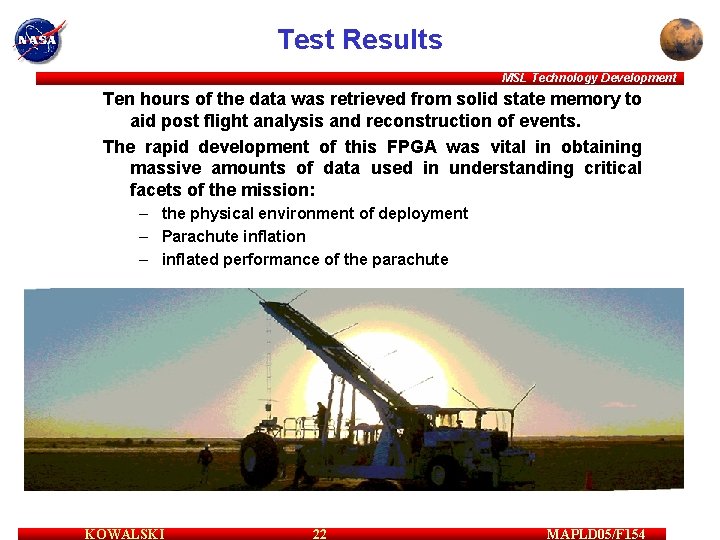 NASA

Test Results

MSL Technology Development

Ten hours of the data was retrieved from solid state memory to aid post flight analysis and reconstruction of events.

The rapid development of this FPGA was vital in obtaining massive amounts of data used in understanding critical facets of the mission:

– the physical environment of deployment
– Parachute inflation
– inflated performance of the parachute

KOWALSKI 22 MAPLD05/F154